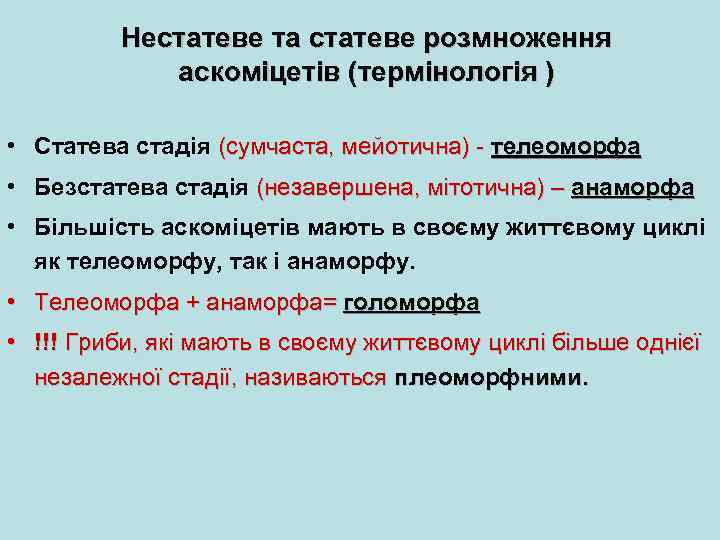 Нестатеве та статеве розмноження аскоміцетів (термінологія )

• Статева стадія (сумчаста, мейотична) - телеоморфа
• Безстатева стадія (незавершена, мітотична) – анаморфа
• Більшість аскоміцетів мають в своєму життєвому циклі як телеоморфу, так і анаморфу.
• Телеоморфа + анаморфа= голоморфа
• !!! Гриби, які мають в своєму життєвому циклі більше однієї незалежної стадії, називаються плеоморфними.